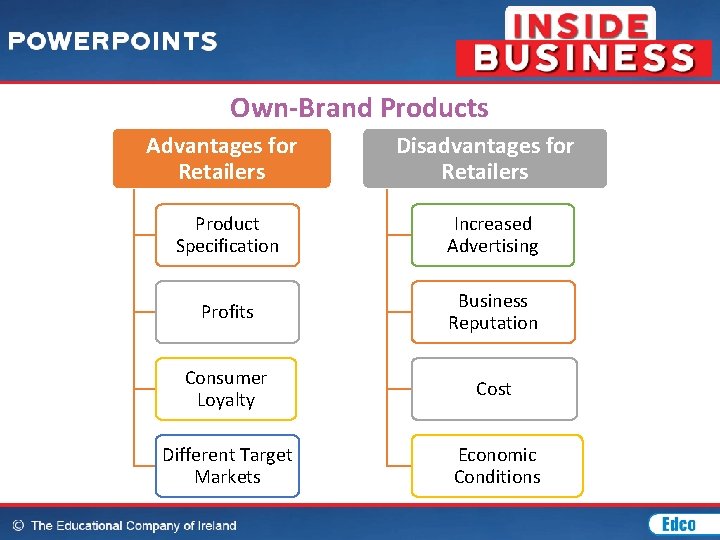 POWERPOINTS

INSIDE BUSINESS

Own-Brand Products

Advantages for Retailers

Product Specification

Profits

Consumer Loyalty

Different Target Markets

Disadvantages for Retailers

Increased Advertising

Business Reputation

Cost

Economic Conditions

© The Educational Company of Ireland

Edco